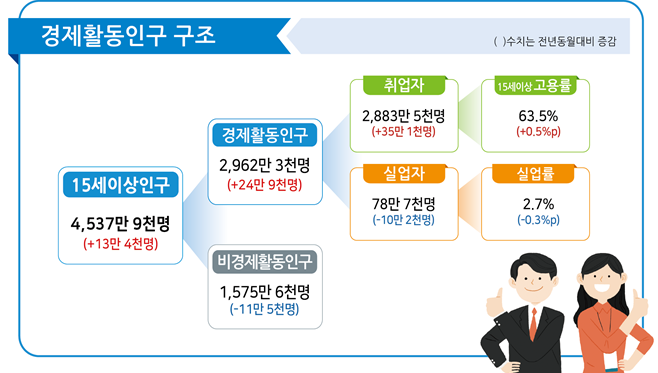 경제활동인구 구조

( )수치는 전년동월대비 증감

15세이상인구
4,537만 9천명
(+13만 4천명)

경제활동인구
2,962만 3천명
(+24만 9천명)

비경제활동인구
1,575만 6천명
(-11만 5천명)

취업자
2,883만 5천명
(+35만 1천명)

실업자
78만 7천명
(-10만 2천명)

15세이상 고용률
63.5%
(+0.5%p)

실업률
2.7%
(-0.3%p)